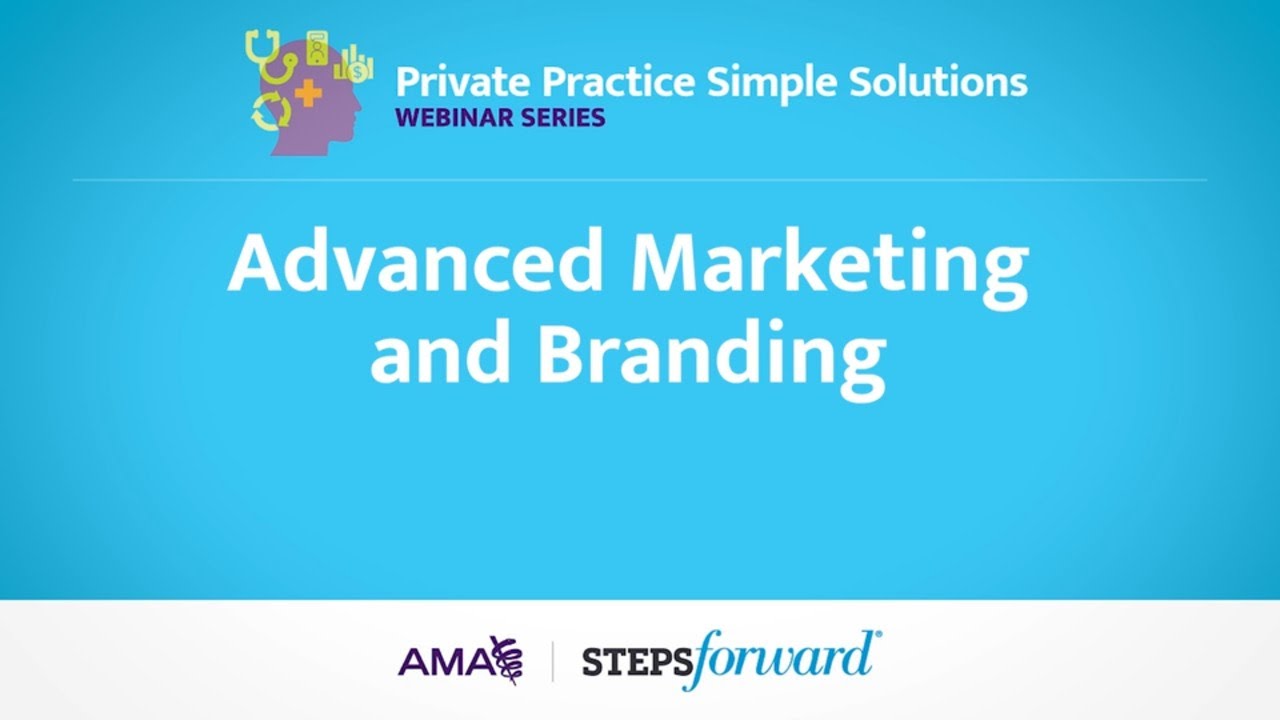 Private Practice Simple Solutions
WEBINAR SERIES

Advanced Marketing and Branding

AMA | STEPSforward®